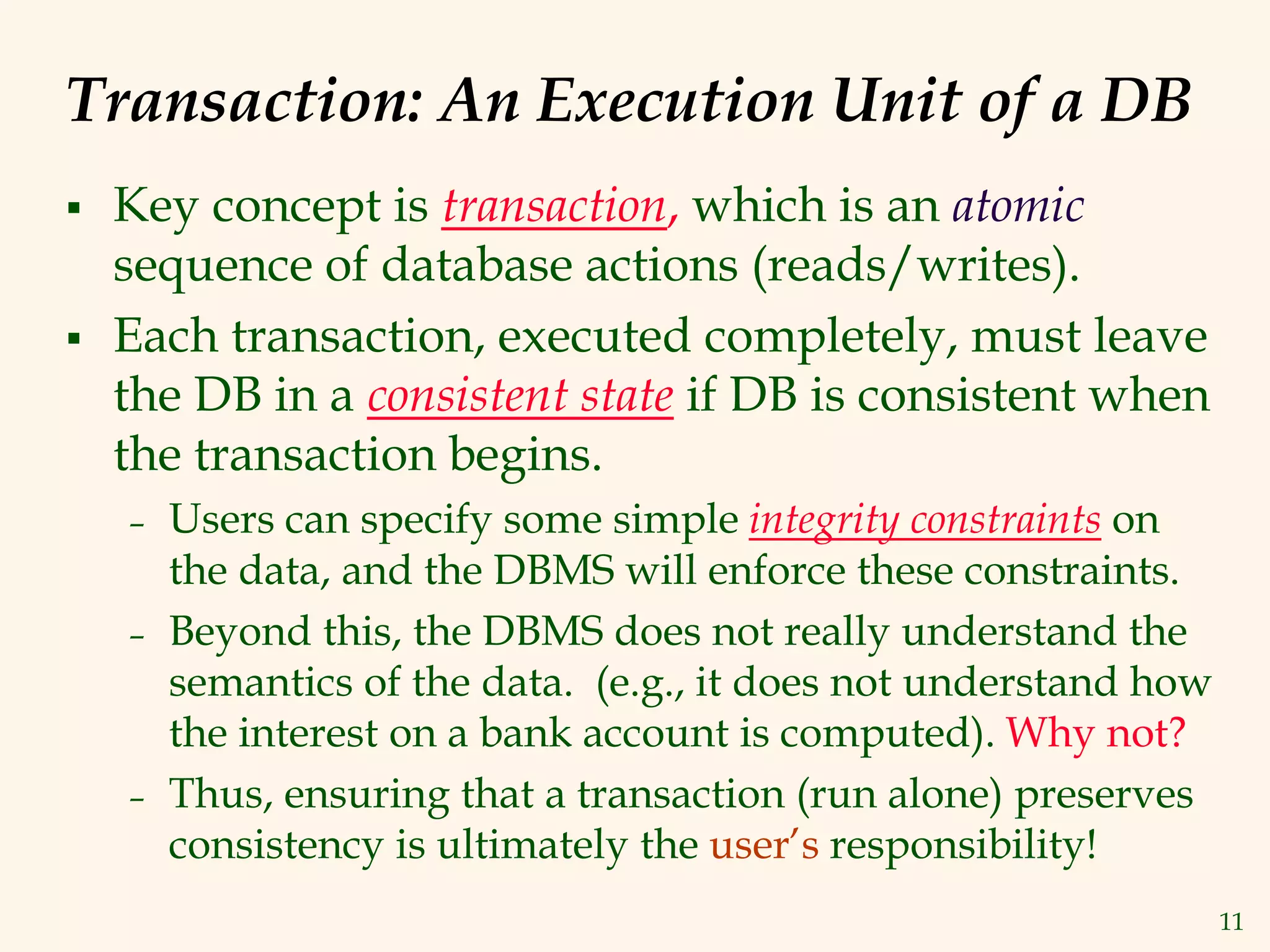 Transaction: An Execution Unit of a DB

▪ Key concept is transaction, which is an atomic sequence of database actions (reads/writes).

▪ Each transaction, executed completely, must leave the DB in a consistent state if DB is consistent when the transaction begins.

– Users can specify some simple integrity constraints on the data, and the DBMS will enforce these constraints.

– Beyond this, the DBMS does not really understand the semantics of the data. (e.g., it does not understand how the interest on a bank account is computed). Why not?

– Thus, ensuring that a transaction (run alone) preserves consistency is ultimately the user's responsibility!

11